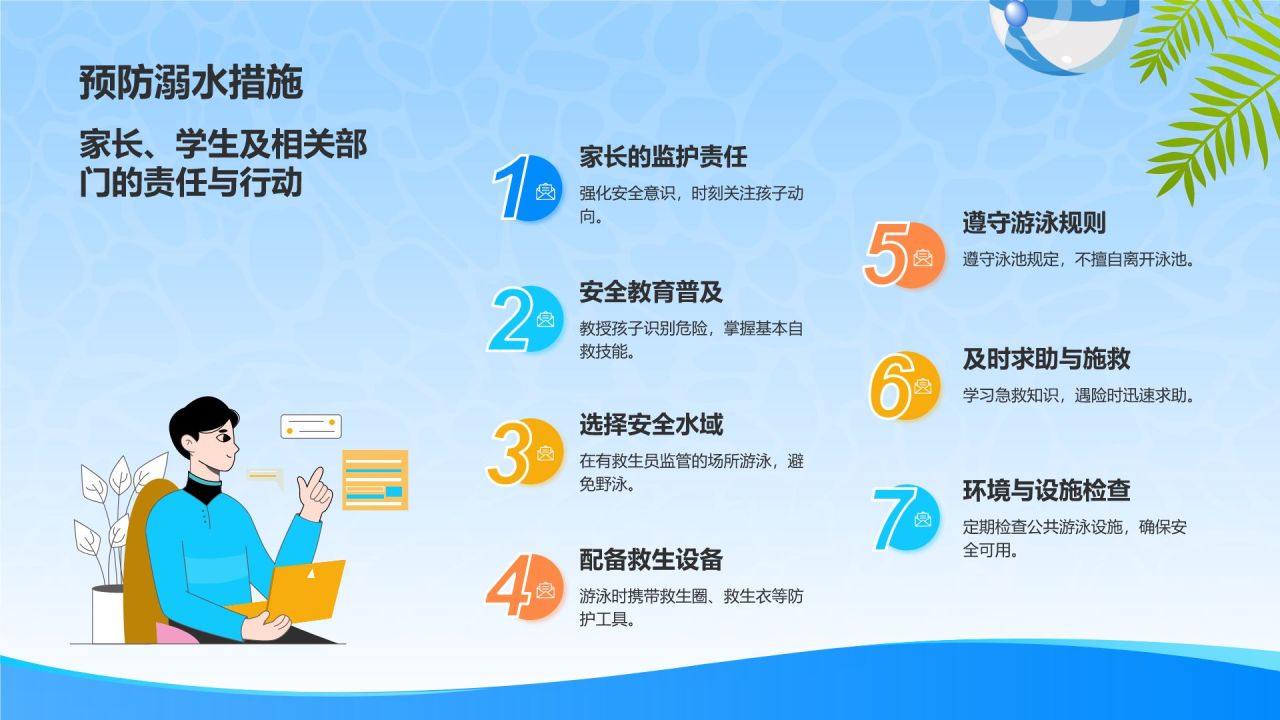 预防溺水措施

家长、学生及相关部门的责任与行动

1

家长的监护责任

强化安全意识，时刻关注孩子动向。

2

安全教育普及

教授孩子识别危险，掌握基本自救技能。

3

选择安全水域

在有救生员监管的场所游泳，避免野泳。

4

配备救生设备

游泳时携带救生圈、救生衣等防护工具。

5

遵守游泳规则

遵守泳池规定，不擅自离开泳池。

6

及时求助与施救

学习急救知识，遇险时迅速求助。

7

环境与设施检查

定期检查公共游泳设施，确保安全可用。